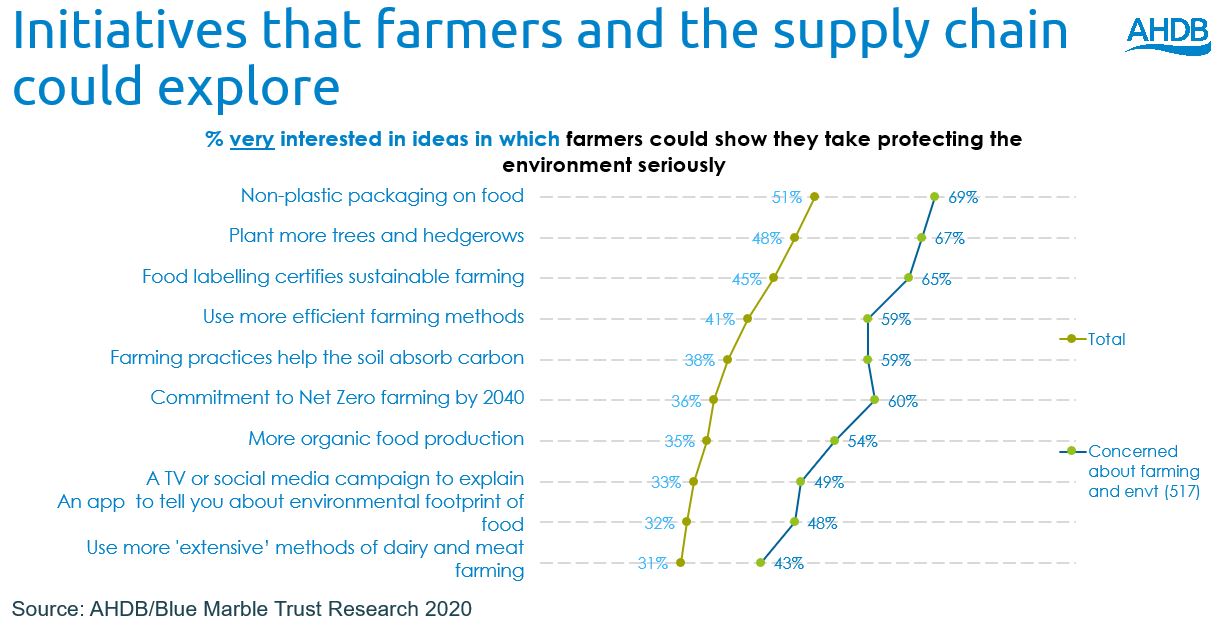 Initiatives that farmers and the supply chain could explore

AHDB

% very interested in ideas in which farmers could show they take protecting the environment seriously

Non-plastic packaging on food 51% 69%
Plant more trees and hedgerows 48% 67%
Food labelling certifies sustainable farming 45% 65%
Use more efficient farming methods 41% 59%
Farming practices help the soil absorb carbon 38% 59%
Commitment to Net Zero farming by 2040 36% 60%
More organic food production 35% 54%
A TV or social media campaign to explain 33% 49%
An app to tell you about environmental footprint of food 32% 48%
Use more 'extensive' methods of dairy and meat farming 31% 43%

Total

Concerned about farming and envt (517)

Source: AHDB/Blue Marble Trust Research 2020